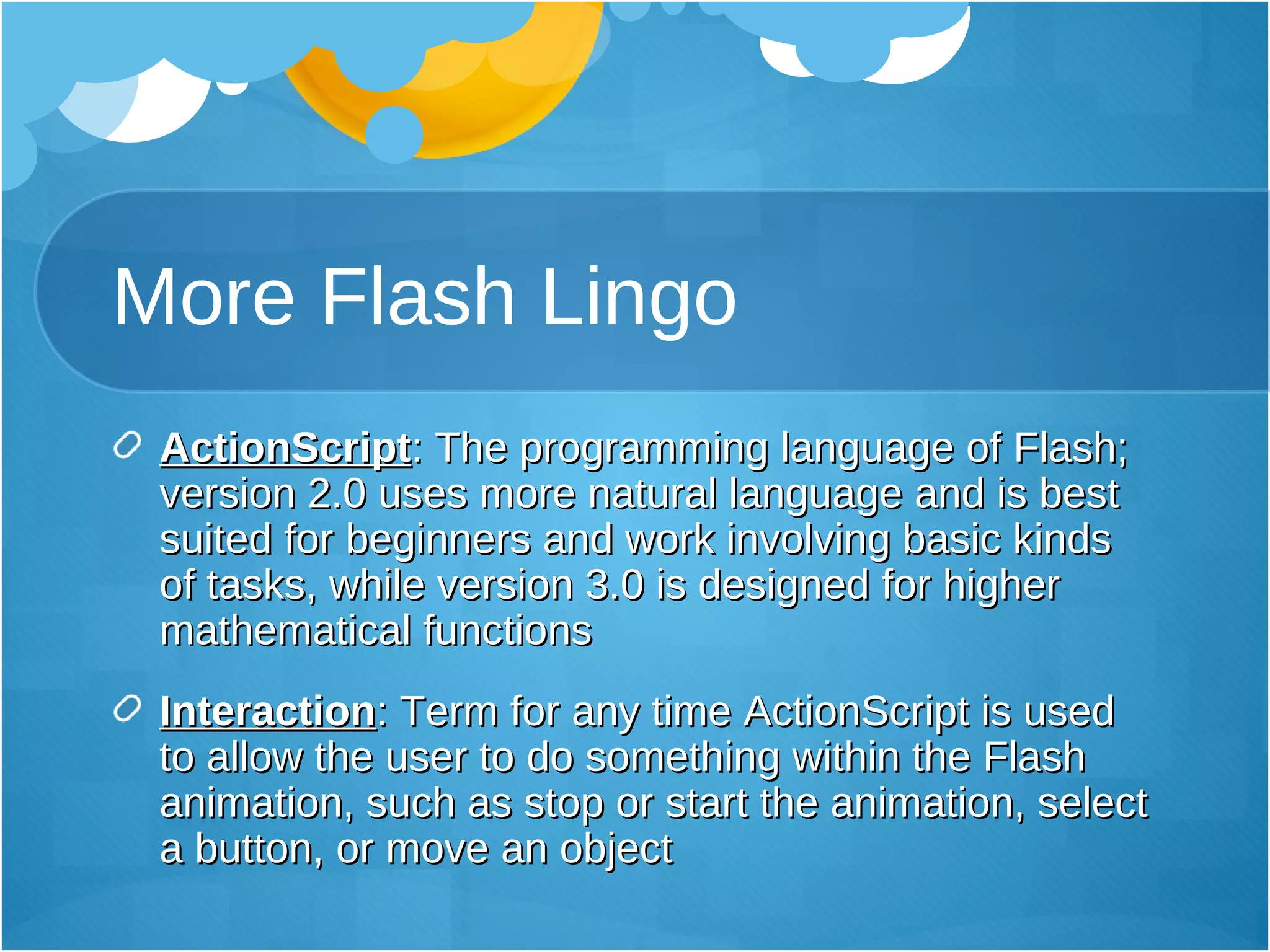 More Flash Lingo

ActionScript: The programming language of Flash; version 2.0 uses more natural language and is best suited for beginners and work involving basic kinds of tasks, while version 3.0 is designed for higher mathematical functions

Interaction: Term for any time ActionScript is used to allow the user to do something within the Flash animation, such as stop or start the animation, select a button, or move an object